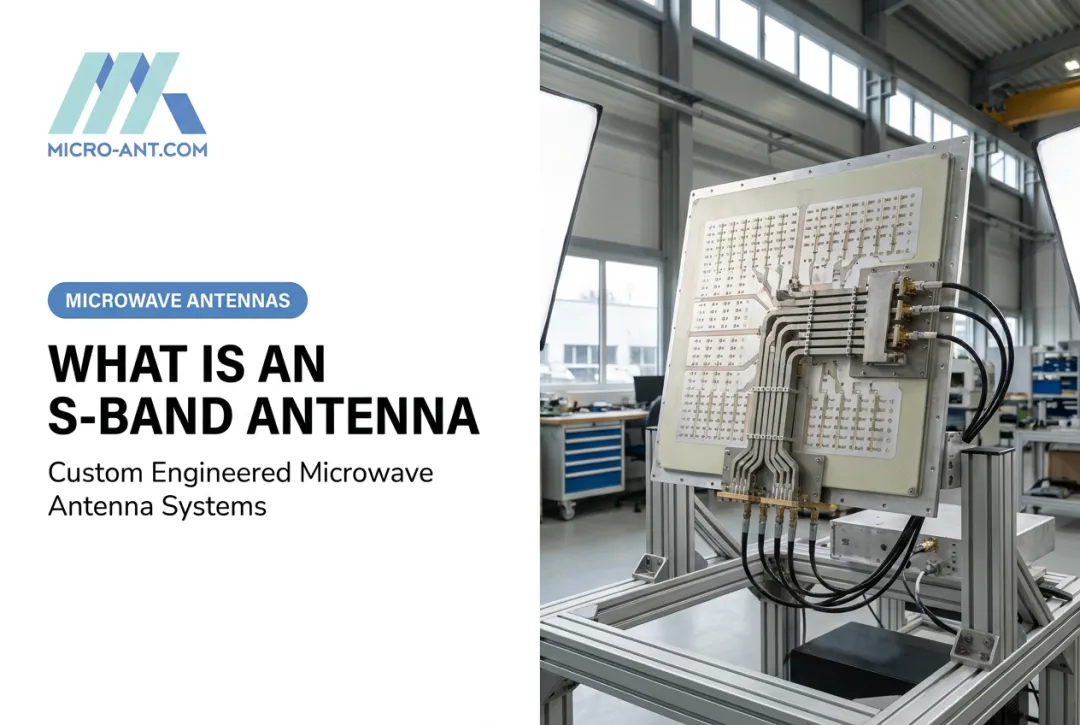 MICRO-ANT.COM

MICROWAVE ANTENNAS

WHAT IS AN S-BAND ANTENNA

Custom Engineered Microwave Antenna Systems